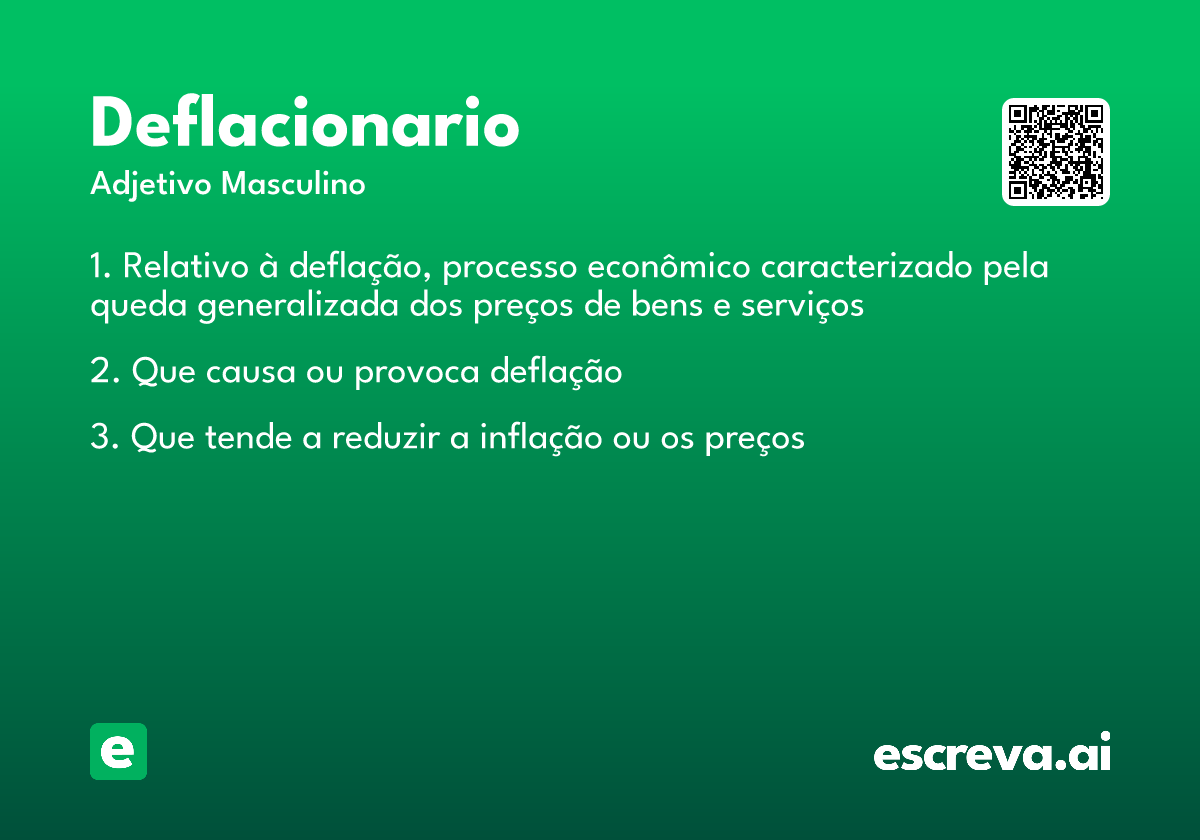 Deflacionario

Adjetivo Masculino

1. Relativo à deflação, processo econômico caracterizado pela queda generalizada dos preços de bens e serviços

2. Que causa ou provoca deflação

3. Que tende a reduzir a inflação ou os preços

e

escreva.ai